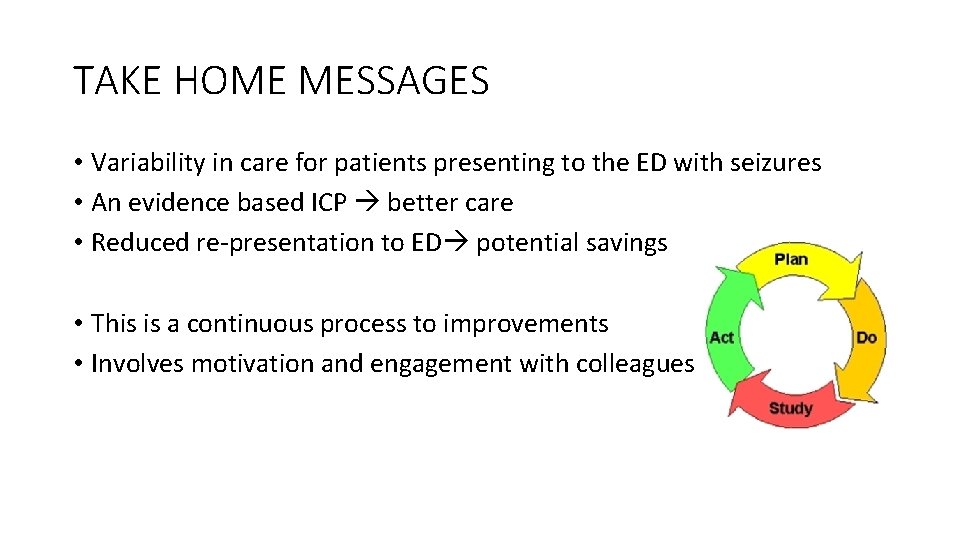 TAKE HOME MESSAGES

• Variability in care for patients presenting to the ED with seizures
• An evidence based ICP → better care
• Reduced re-presentation to ED→ potential savings

• This is a continuous process to improvements
• Involves motivation and engagement with colleagues

Plan
Do
Study
Act